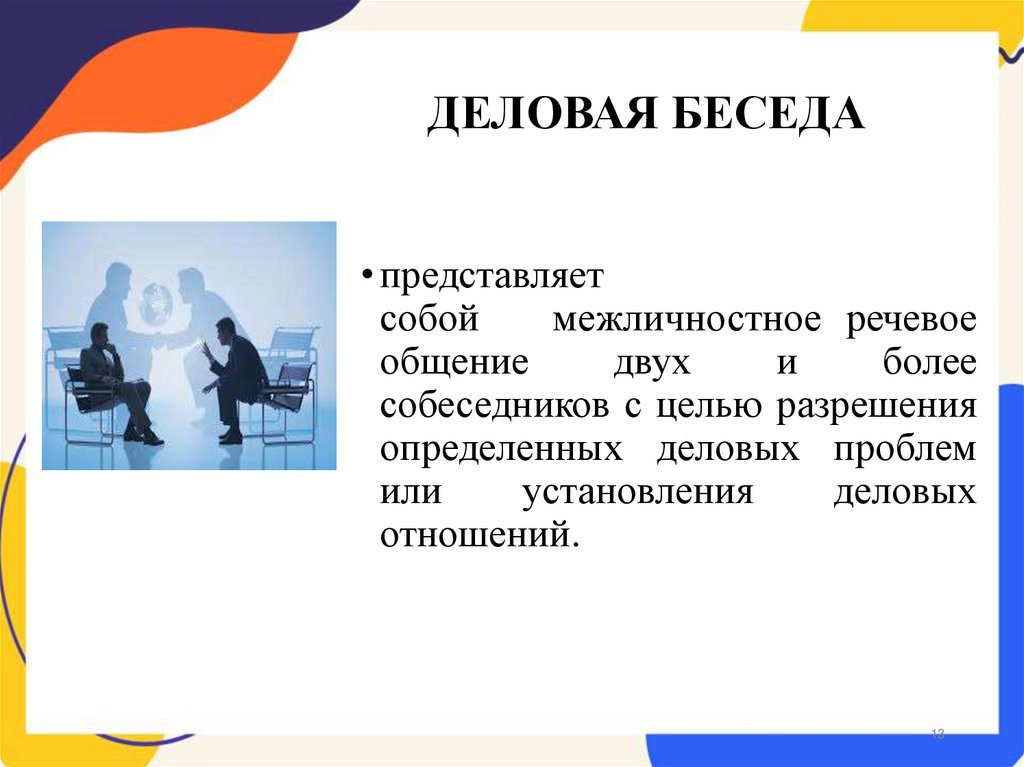 ДЕЛОВАЯ БЕСЕДА

• представляет собой межличностное речевое общение двух и более собеседников с целью разрешения определенных деловых проблем или установления деловых отношений.

13